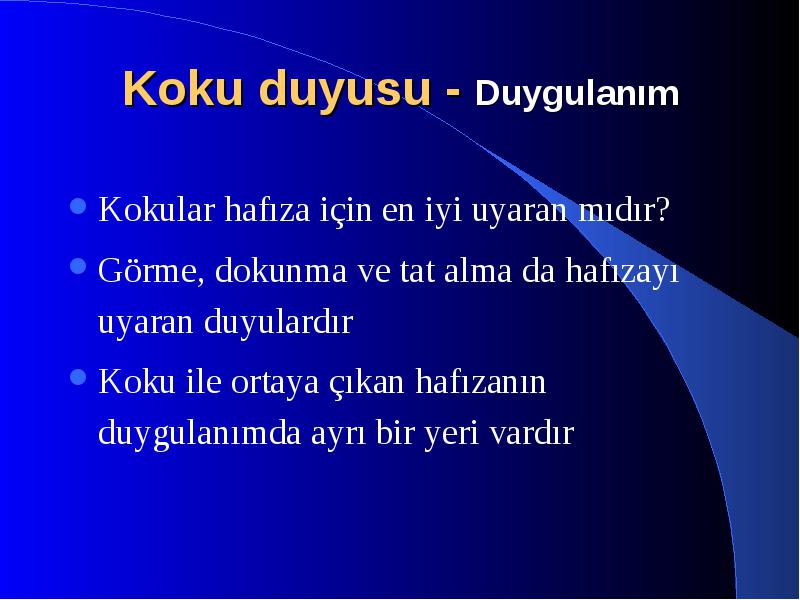 Koku duyusu - Duygulanım

- Kokular hafıza için en iyi uyaran mıdır?
- Görme, dokunma ve tat alma da hafızayı uyaran duyulardır
- Koku ile ortaya çıkan hafızanın duygulanımda ayrı bir yeri vardır